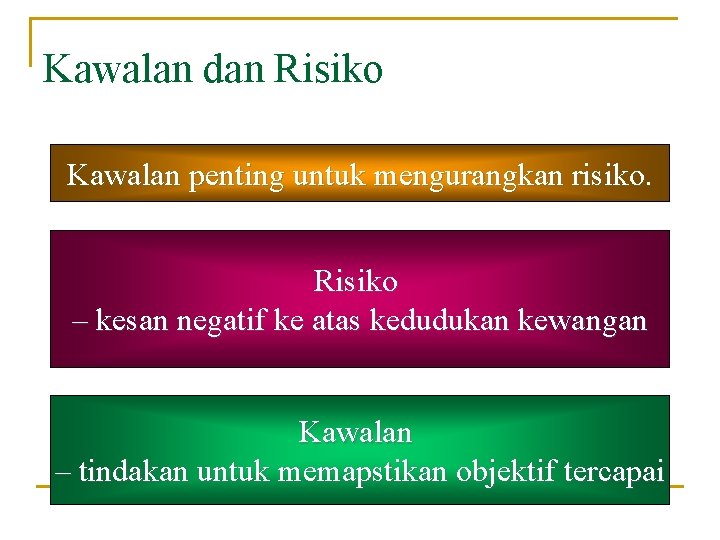 Kawalan dan Risiko

Kawalan penting untuk mengurangkan risiko.

Risiko
– kesan negatif ke atas kedudukan kewangan

Kawalan
– tindakan untuk memapstikan objektif tercapai